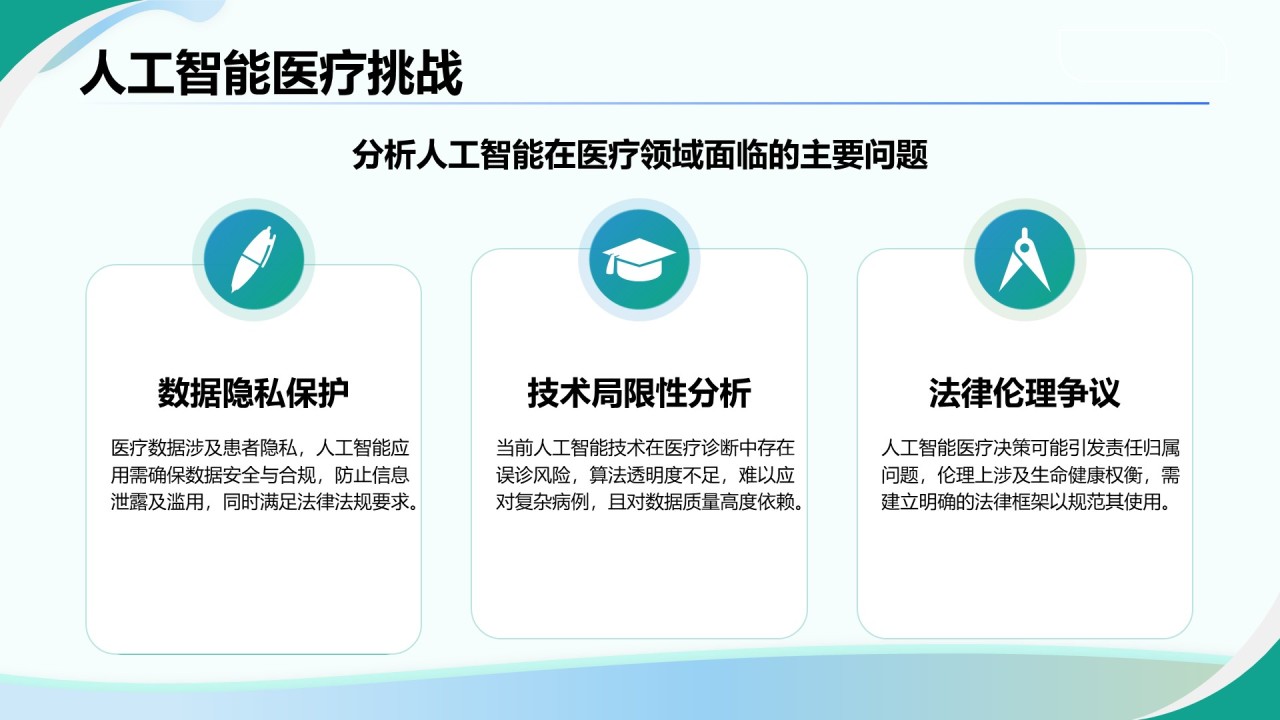 人工智能医疗挑战

分析人工智能在医疗领域面临的主要问题

数据隐私保护

医疗数据涉及患者隐私，人工智能应用需确保数据安全与合规，防止信息泄露及滥用，同时满足法律法规要求。

技术局限性分析

当前人工智能技术在医疗诊断中存在误诊风险，算法透明度不足，难以应对复杂病例，且对数据质量高度依赖。

法律伦理争议

人工智能医疗决策可能引发责任归属问题，伦理上涉及生命健康权衡，需建立明确的法律框架以规范其使用。